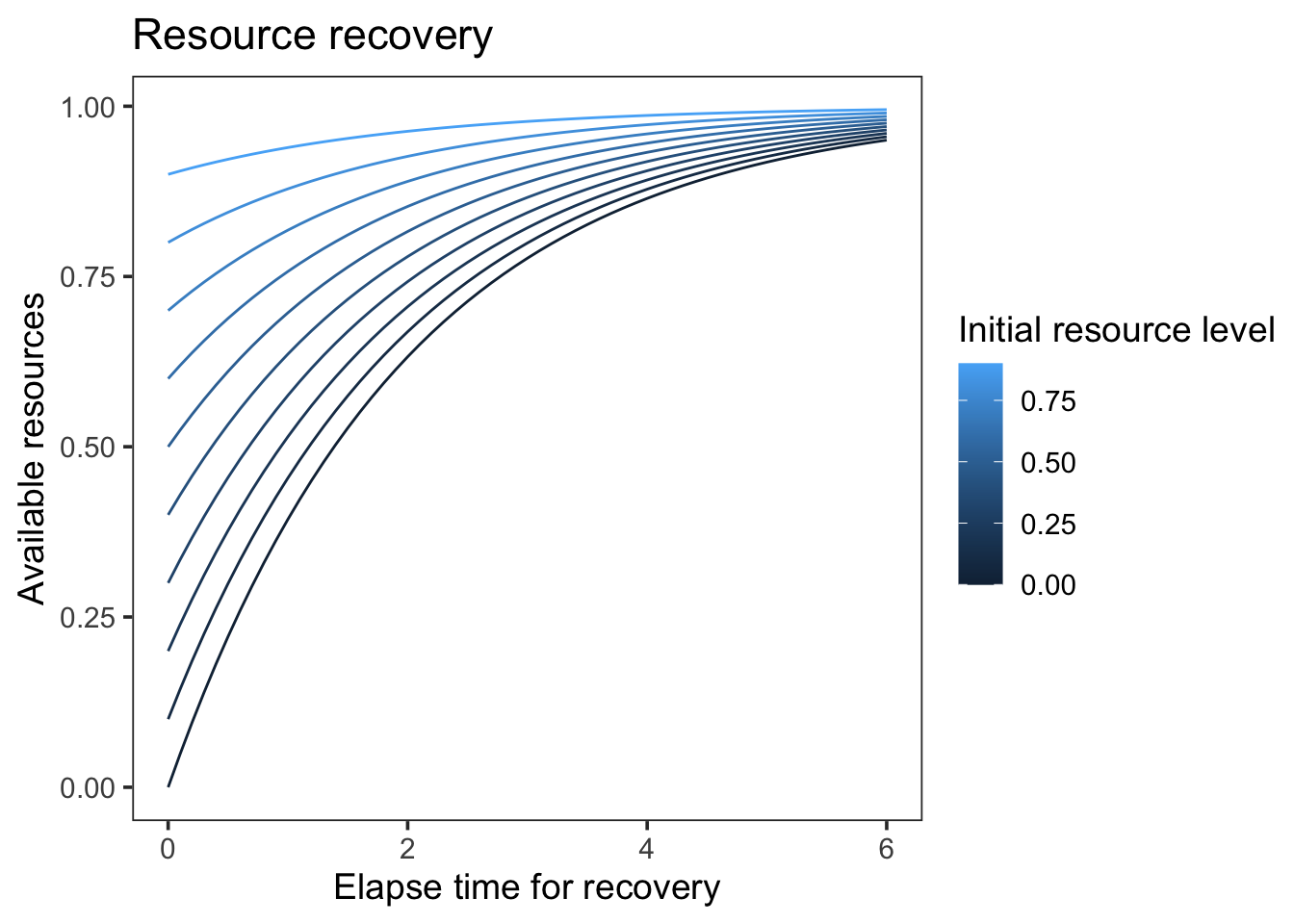 Resource recovery

Available resources

1.00
0.75
0.50
0.25
0.00

0
2
4
6

Elapse time for recovery

Initial resource level

0.75
0.50
0.25
0.00